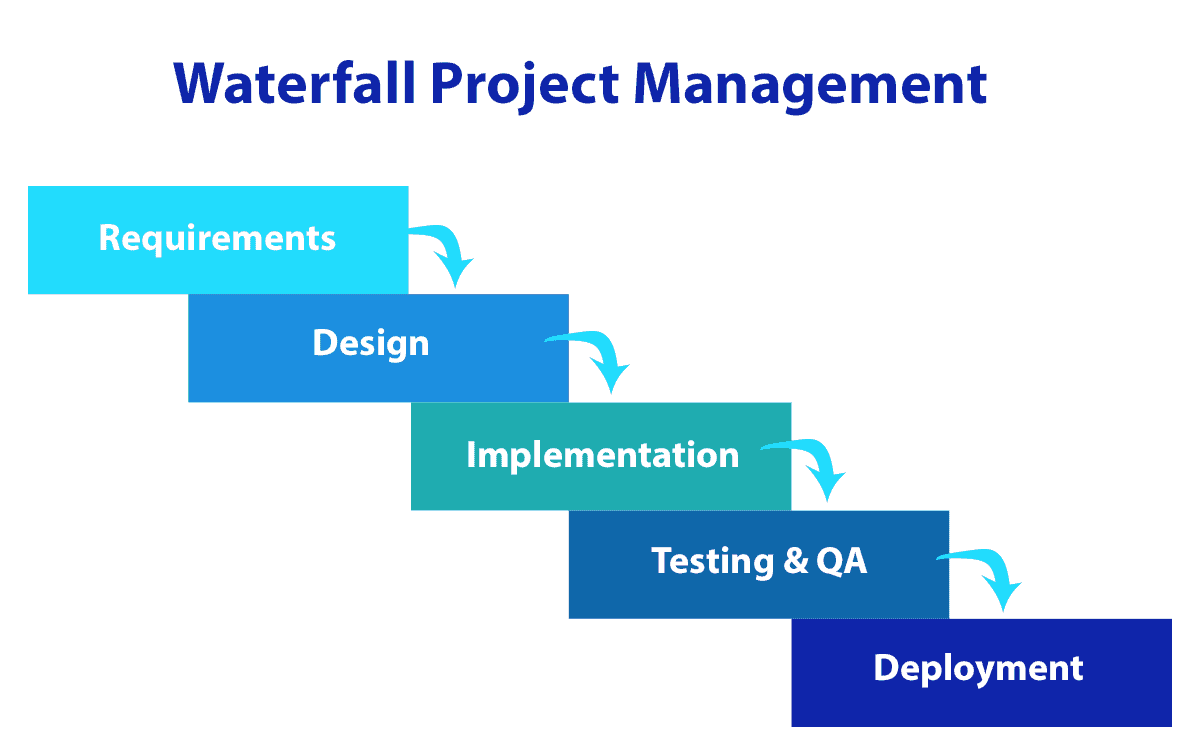 Waterfall Project Management

Requirements

Design

Implementation

Testing & QA

Deployment